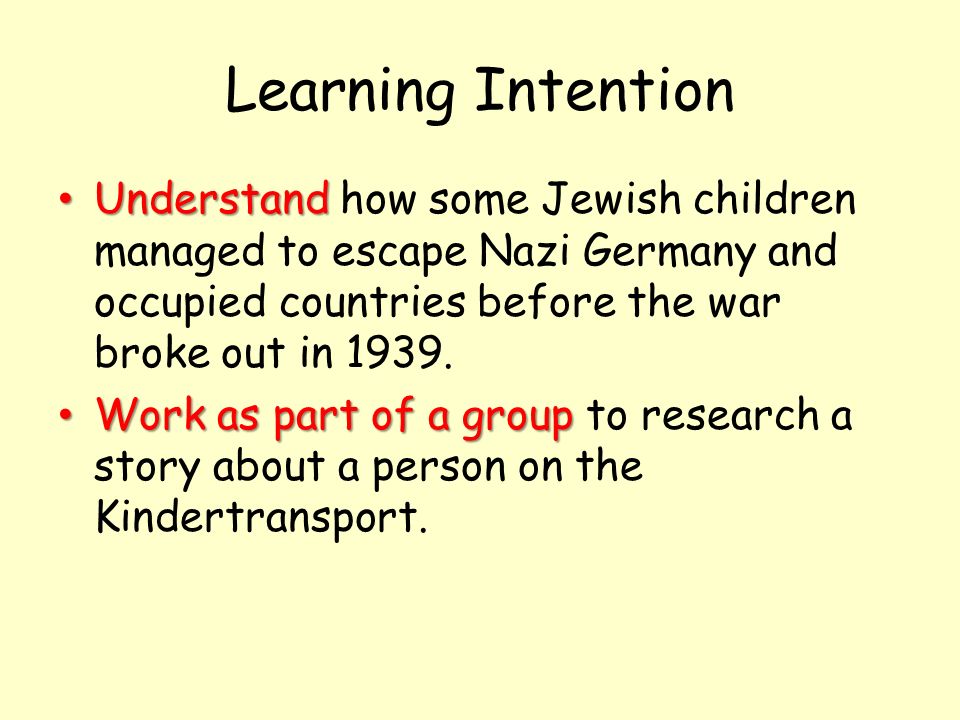 Learning Intention

• Understand how some Jewish children managed to escape Nazi Germany and occupied countries before the war broke out in 1939.

• Work as part of a group to research a story about a person on the Kindertransport.